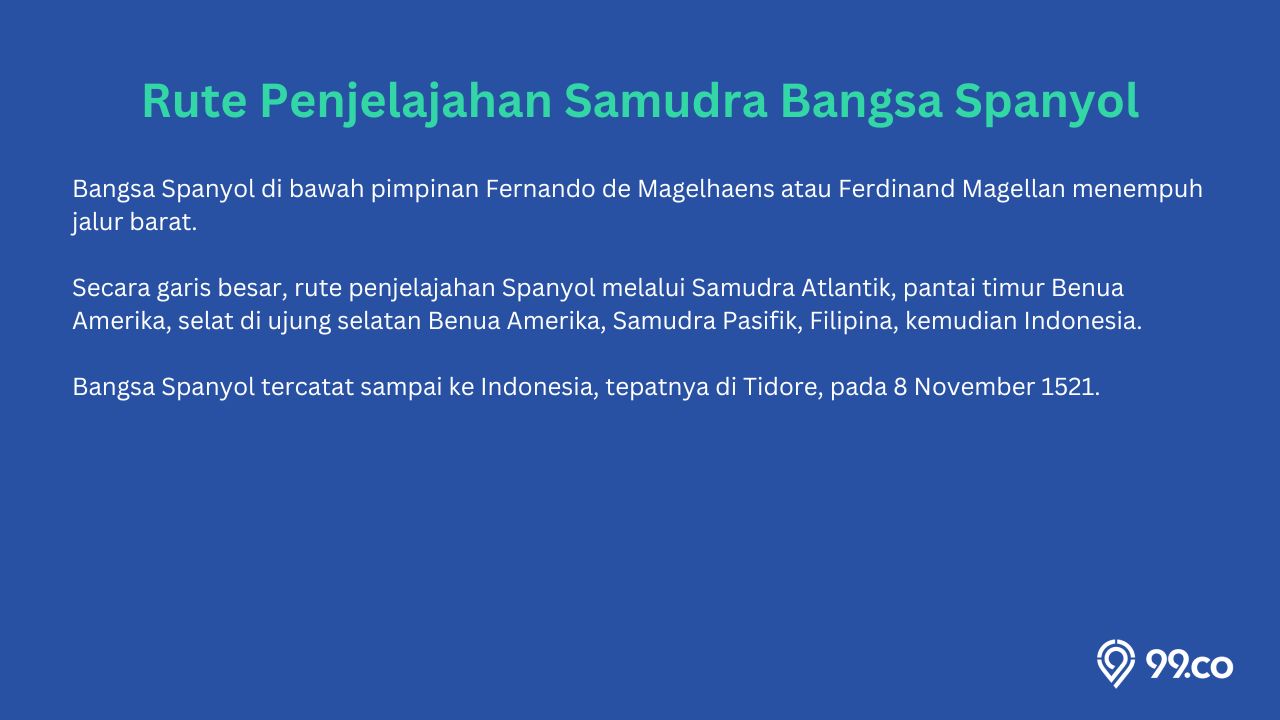 Rute Penjelajahan Samudra Bangsa Spanyol

Bangsa Spanyol di bawah pimpinan Fernando de Magelhaens atau Ferdinand Magellan menempuh jalur barat.

Secara garis besar, rute penjelajahan Spanyol melalui Samudra Atlantik, pantai timur Benua Amerika, selat di ujung selatan Benua Amerika, Samudra Pasifik, Filipina, kemudian Indonesia.

Bangsa Spanyol tercatat sampai ke Indonesia, tepatnya di Tidore, pada 8 November 1521.

99.co